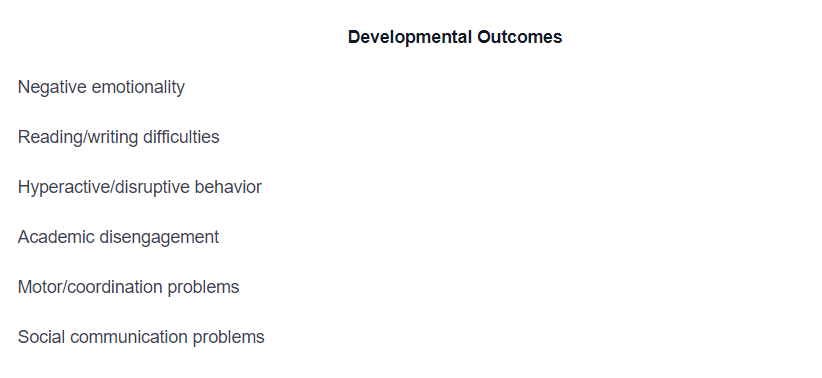 Developmental Outcomes

Negative emotionality

Reading/writing difficulties

Hyperactive/disruptive behavior

Academic disengagement

Motor/coordination problems

Social communication problems